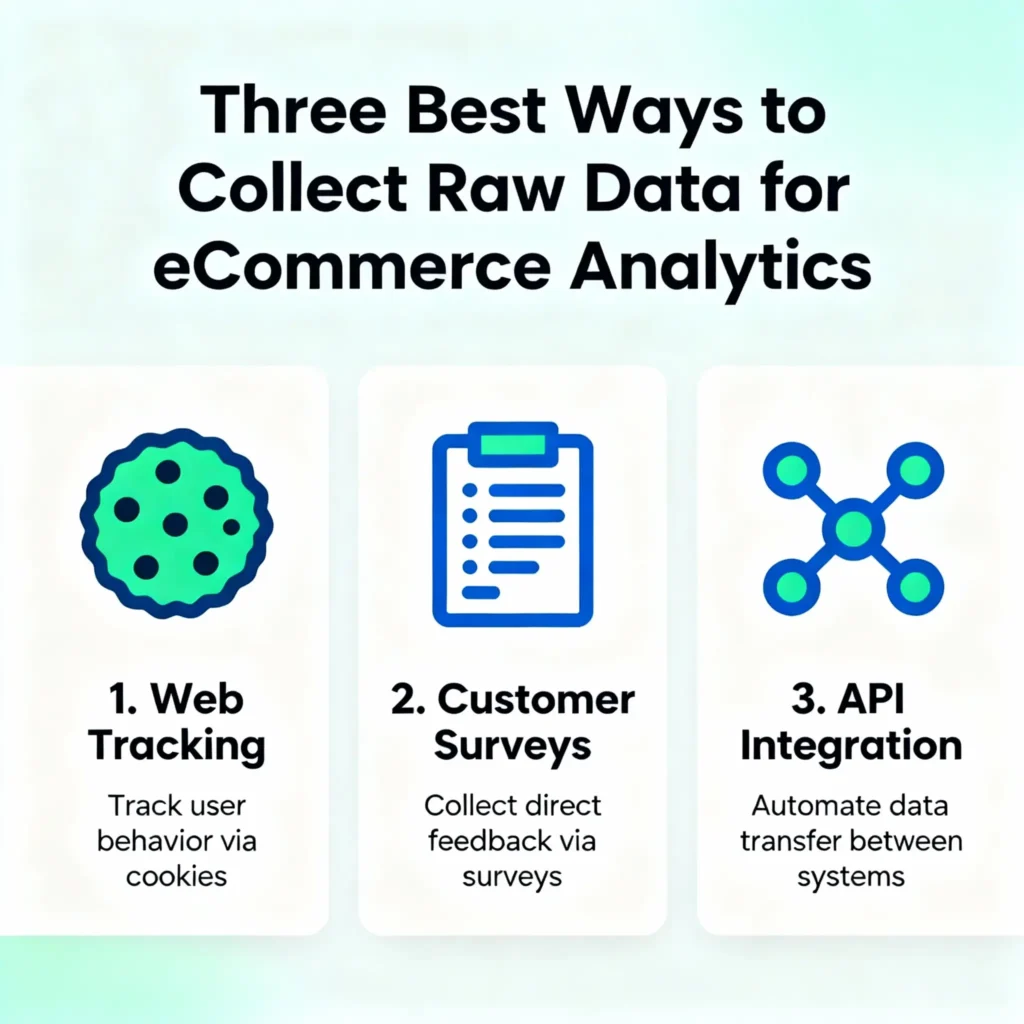 Three Best Ways to Collect Raw Data for eCommerce Analytics

1. Web Tracking

Track user behavior via cookies

2. Customer Surveys

Collect direct feedback via surveys

3. API Integration

Automate data transfer between systems